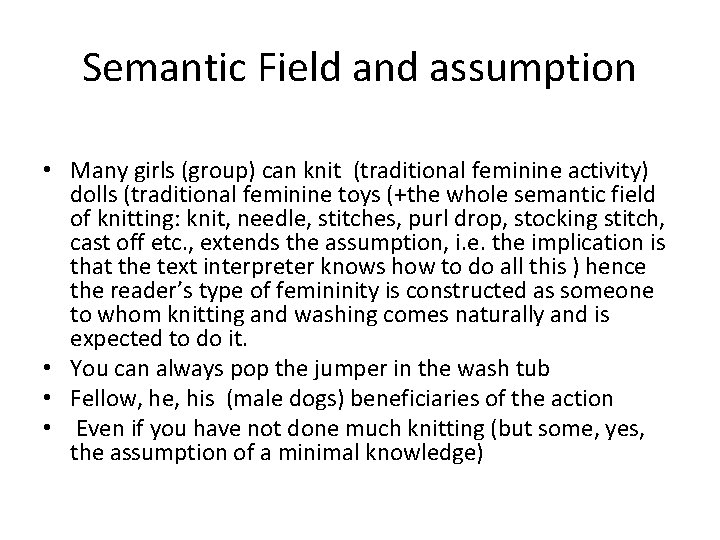 Semantic Field and assumption

• Many girls (group) can knit (traditional feminine activity) dolls (traditional feminine toys (+the whole semantic field of knitting: knit, needle, stitches, purl drop, stocking stitch, cast off etc., extends the assumption, i.e. the implication is that the text interpreter knows how to do all this ) hence the reader's type of femininity is constructed as someone to whom knitting and washing comes naturally and is expected to do it.
• You can always pop the jumper in the wash tub
• Fellow, he, his (male dogs) beneficiaries of the action
• Even if you have not done much knitting (but some, yes, the assumption of a minimal knowledge)